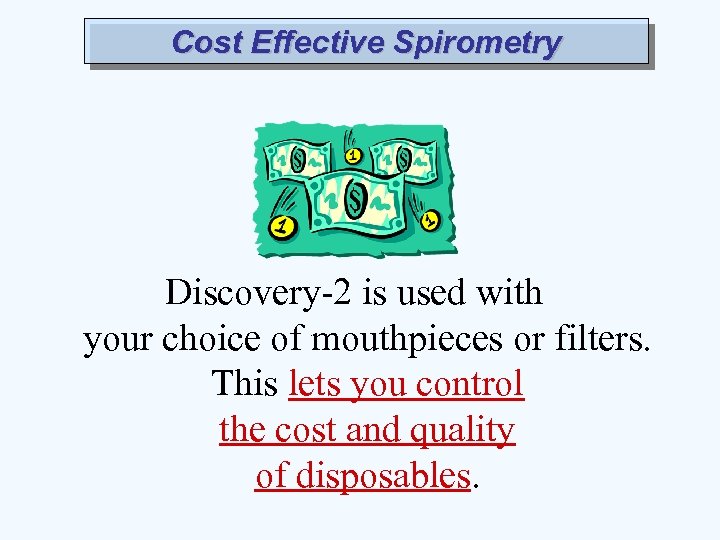 Cost Effective Spirometry

Discovery-2 is used with your choice of mouthpieces or filters. This lets you control the cost and quality of disposables.